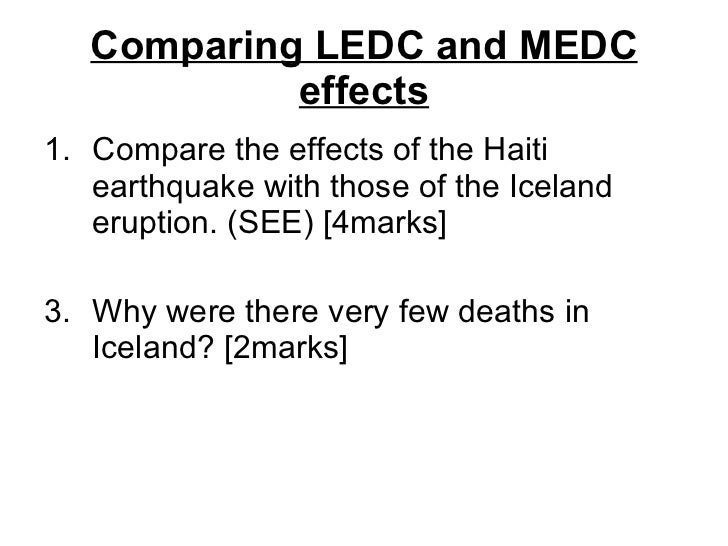 Comparing LEDC and MEDC effects

1. Compare the effects of the Haiti earthquake with those of the Iceland eruption. (SEE) [4marks]

3. Why were there very few deaths in Iceland? [2marks]